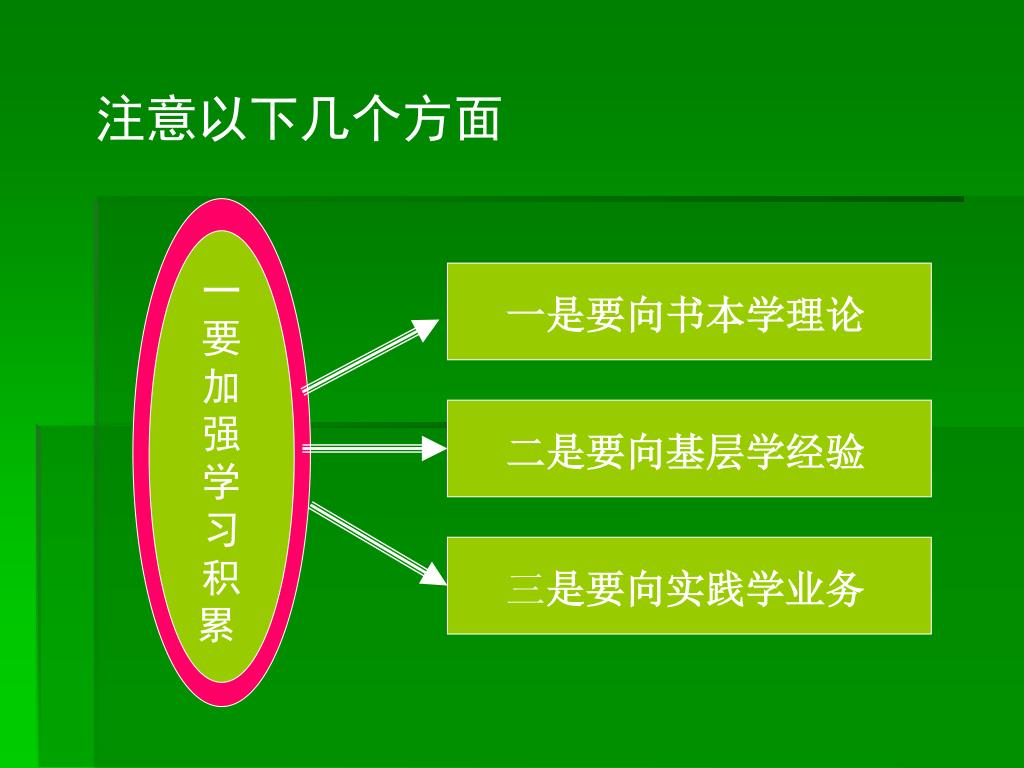 注意以下几个方面

一要加强学习积累

一是要向书本学理论

二是要向基层学经验

三是要向实践学业务